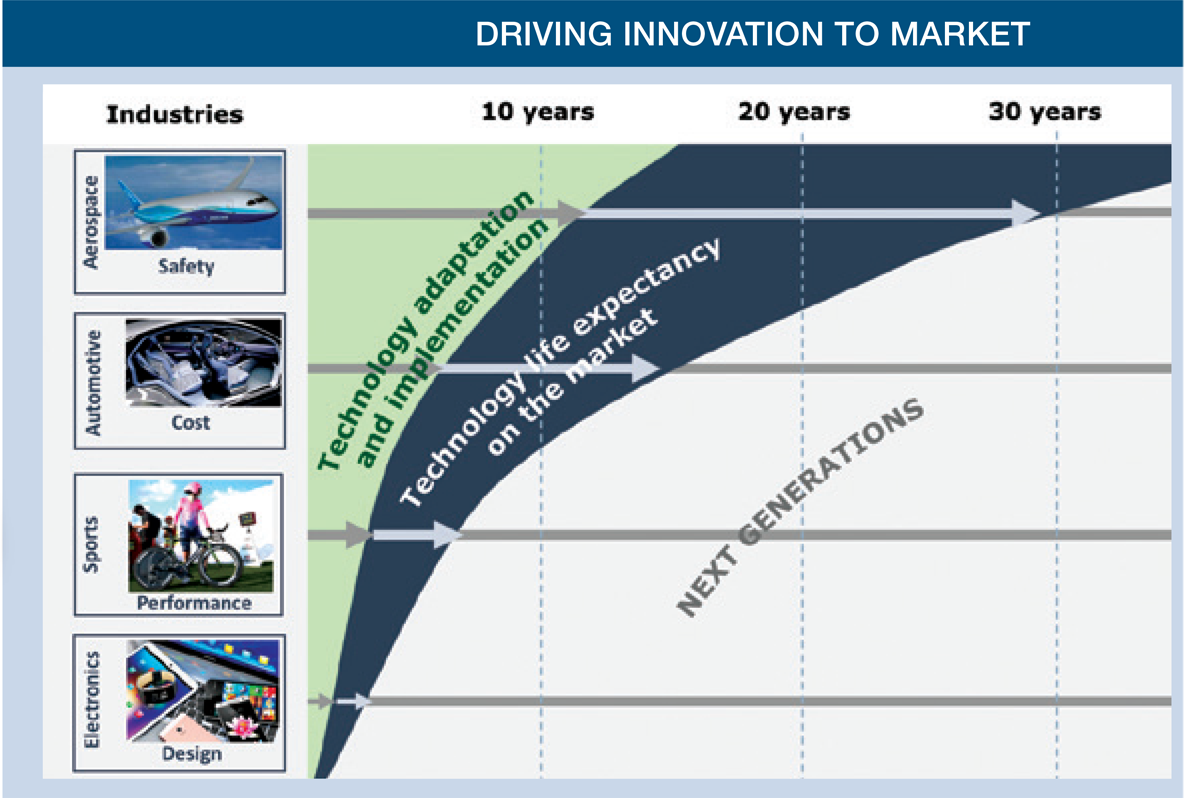 DRIVING INNOVATION TO MARKET

Industries

10 years

20 years

30 years

Aerospace

Safety

Automotive

Cost

Sports

Performance

Electronics

Design

Technology adaptation and implementation

Technology life expectancy on the market

NEXT GENERATIONS